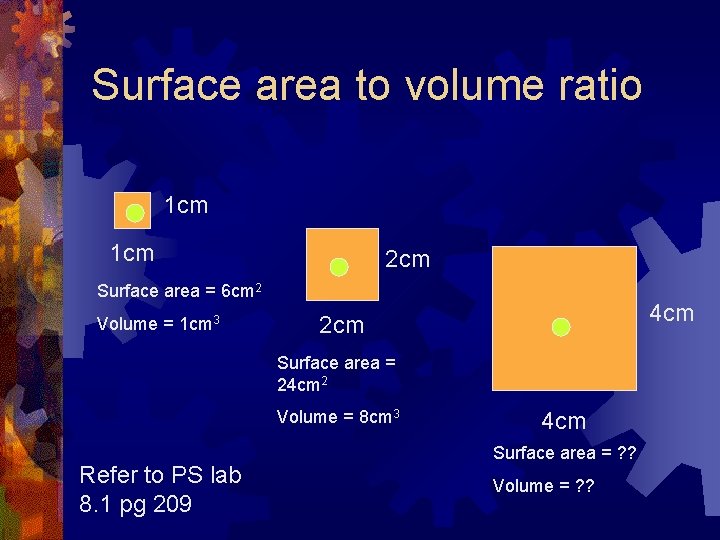 Surface area to volume ratio

1cm

1cm

Surface area = $6cm^2$

Volume = $1cm^3$

2cm

2cm

Surface area = $24cm^2$

Volume = $8cm^3$

4cm

4cm

Surface area = ??

Volume = ??

Refer to PS lab 8.1 pg 209